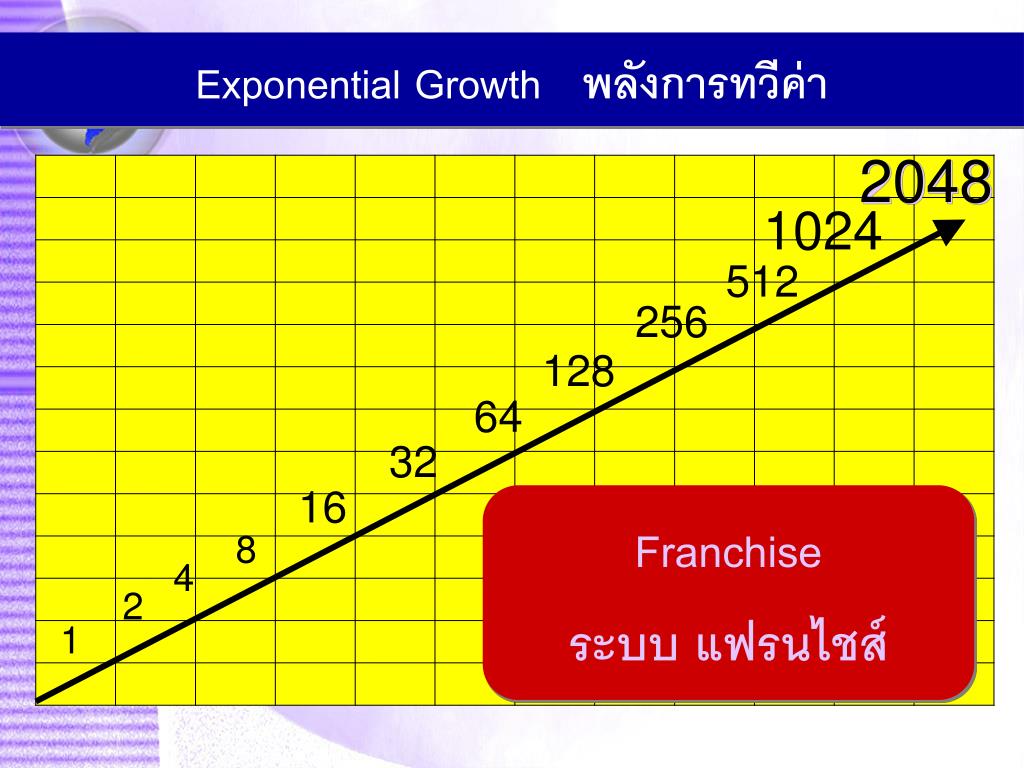 Exponential Growth พลังการทวีค่า

2048
1024
512
256
128
64
32
16
8
4
2
1

Franchise
ระบบ แฟรนไชส์